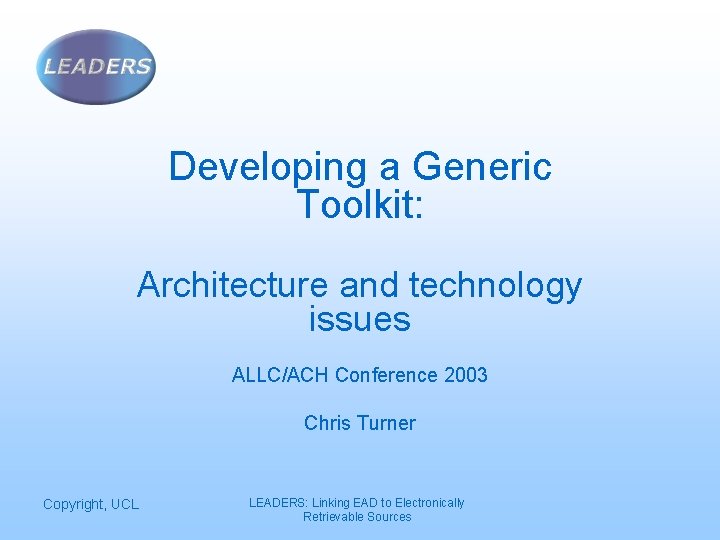 LEADERS

Developing a Generic Toolkit:

Architecture and technology issues

ALLC/ACH Conference 2003

Chris Turner

Copyright, UCL

LEADERS: Linking EAD to Electronically Retrievable Sources